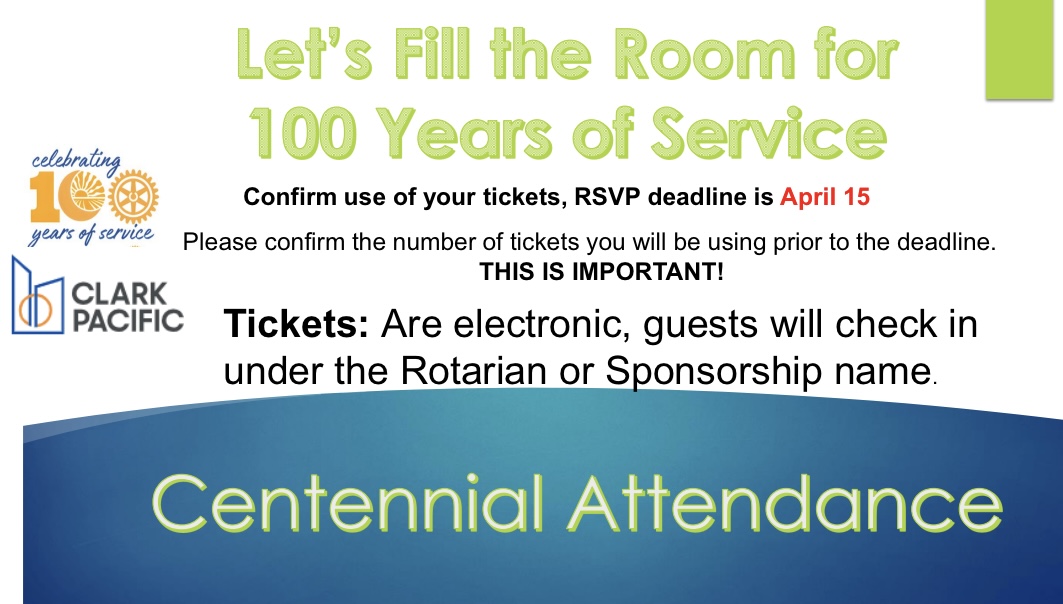 Let's Fill the Room for 100 Years of Service

celebrating 100 years of service

CLARK PACIFIC

Confirm use of your tickets, RSVP deadline is April 15

Please confirm the number of tickets you will be using prior to the deadline. THIS IS IMPORTANT!

Tickets: Are electronic, guests will check in under the Rotarian or Sponsorship name.

Centennial Attendance